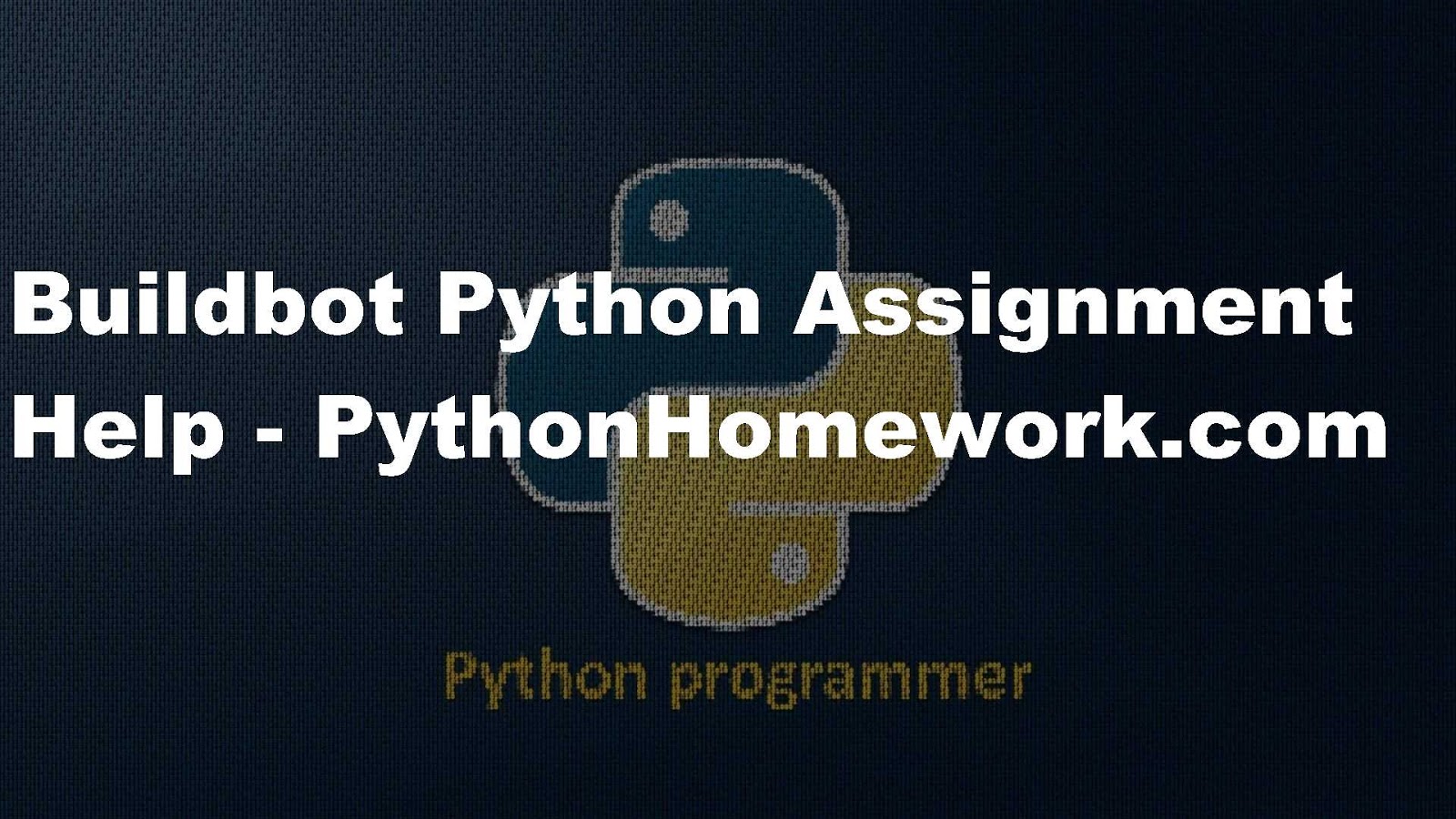 Buildbot Python Assignment Help - PythonHomework.com

Python programmer